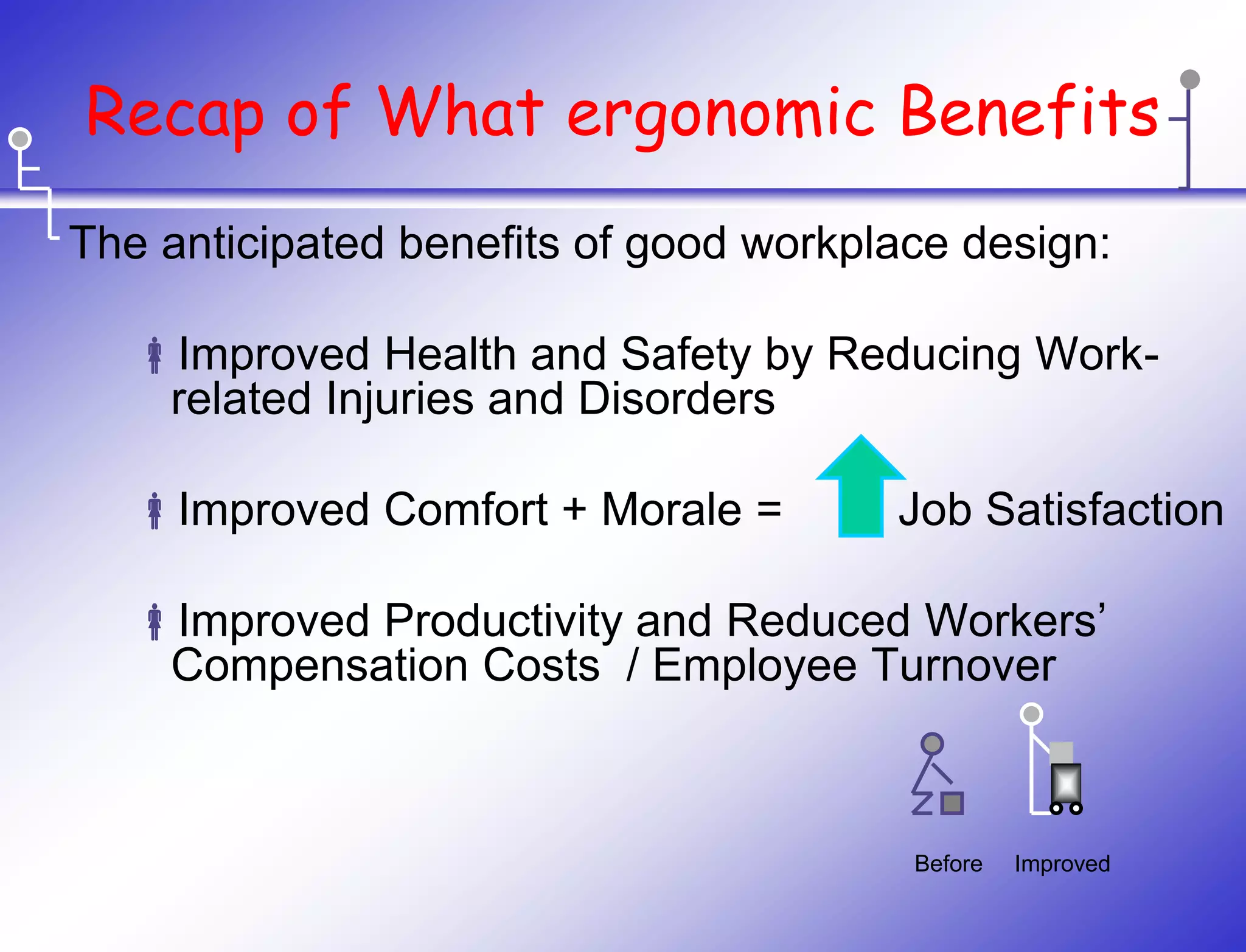 Recap of What ergonomic Benefits

The anticipated benefits of good workplace design:

Improved Health and Safety by Reducing Work-related Injuries and Disorders

Improved Comfort + Morale = Job Satisfaction

Improved Productivity and Reduced Workers' Compensation Costs / Employee Turnover

Before Improved